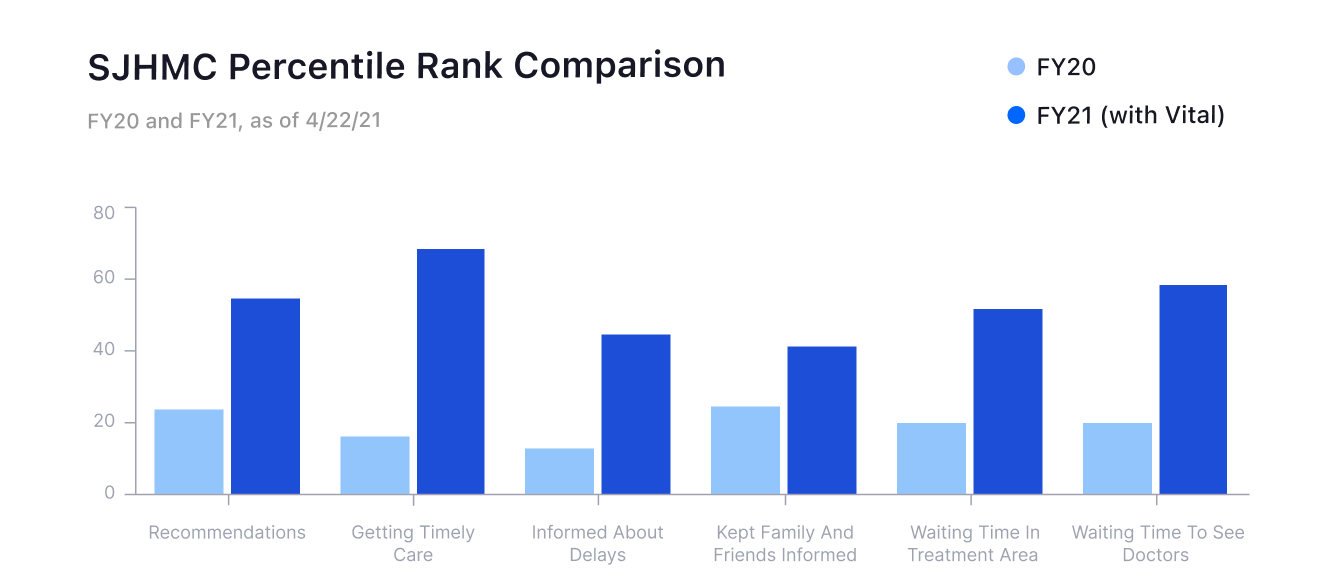 SJHMC Percentile Rank Comparison

FY20 and FY21, as of 4/22/21

FY20

FY21 (with Vital)

80
60
40
20
0

Recommendations

Getting Timely Care

Informed About Delays

Kept Family And Friends Informed

Waiting Time In Treatment Area

Waiting Time To See Doctors